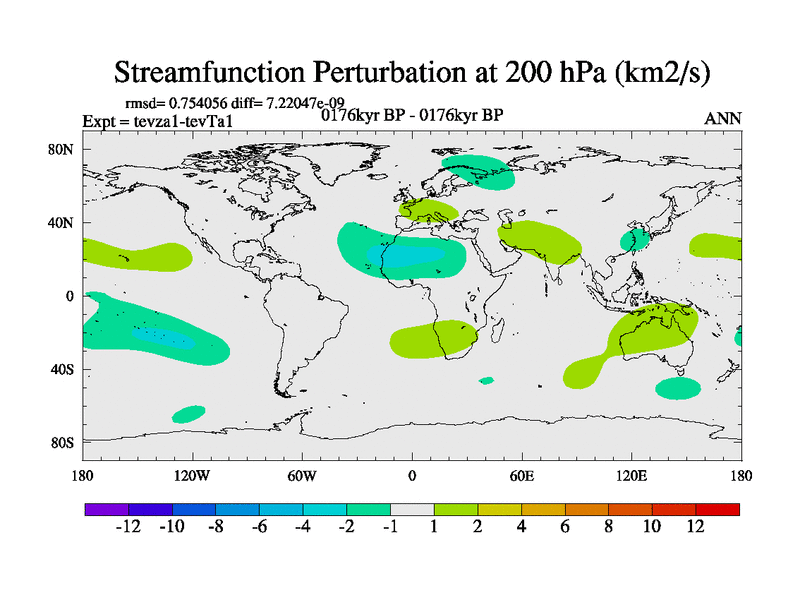 Streamfunction Perturbation at 200 hPa (km2/s)

rmsd= 0.754056 diff= 7.22047e-09

Expt = tevza1-tevTa1

0176kyr BP - 0176kyr BP

ANN

80N

40N

0

40S

80S

180

120W

60W

0

60E

120E

180

-12 -10 -8 -6 -4 -2 -1 1 2 4 6 8 10 12